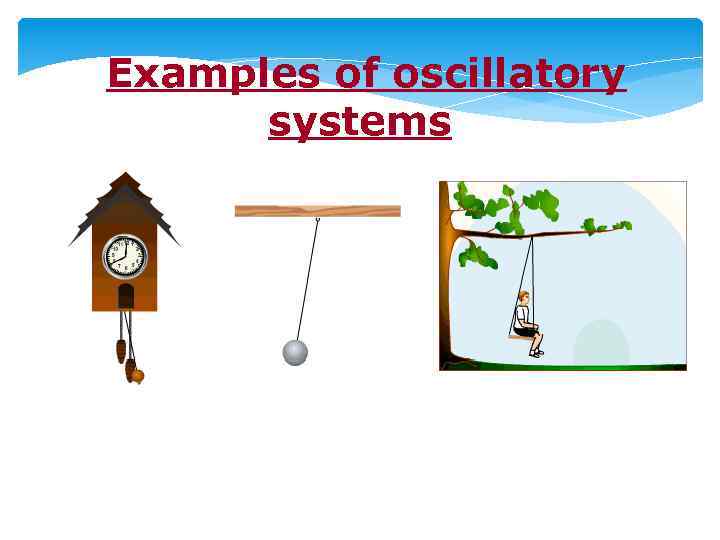 Examples of oscillatory systems